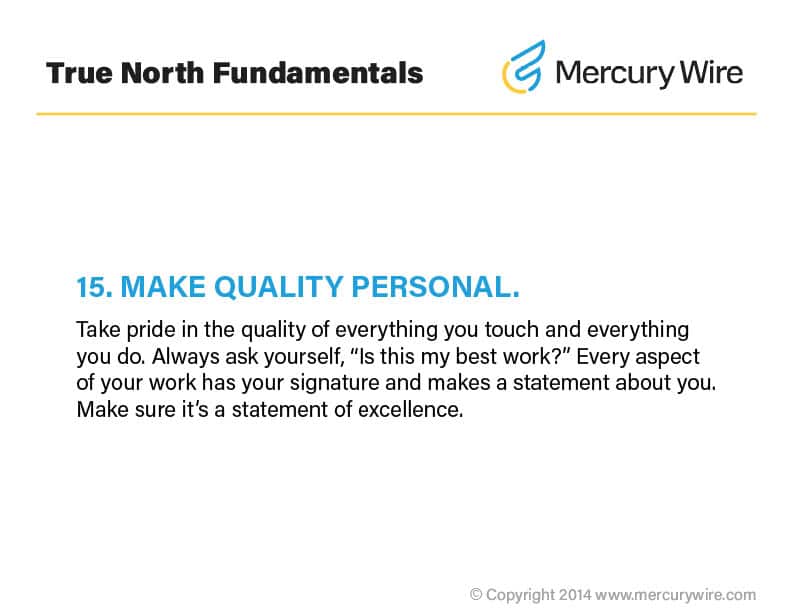 True North Fundamentals

Mercury Wire

15. MAKE QUALITY PERSONAL.

Take pride in the quality of everything you touch and everything you do. Always ask yourself, “Is this my best work?” Every aspect of your work has your signature and makes a statement about you. Make sure it’s a statement of excellence.

© Copyright 2014 www.mercurywire.com